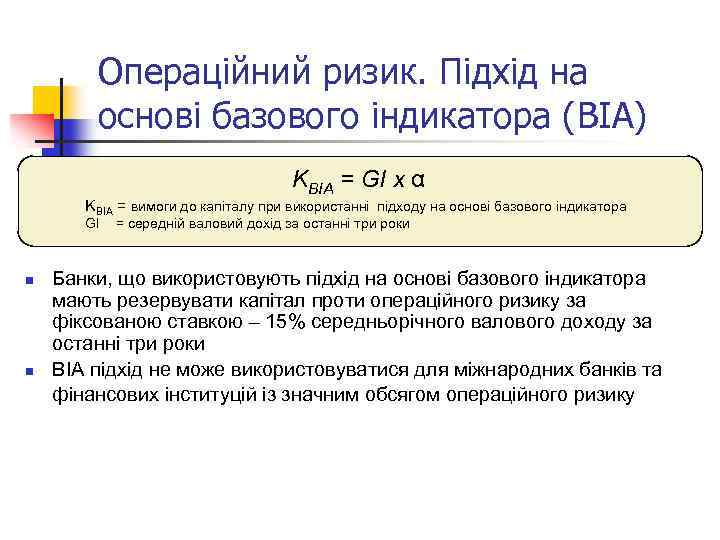 Операційний ризик. Підхід на основі базового індикатора (BIA)

$K_{BIA} = GI \times \alpha$

$K_{BIA}$ = вимоги до капіталу при використанні підходу на основі базового індикатора
GI = середній валовий дохід за останні три роки

Банки, що використовують підхід на основі базового індикатора мають резервувати капітал проти операційного ризику за фіксованою ставкою – 15% середньорічного валового доходу за останні три роки

BIA підхід не може використовуватися для міжнародних банків та фінансових інституцій із значним обсягом операційного ризику